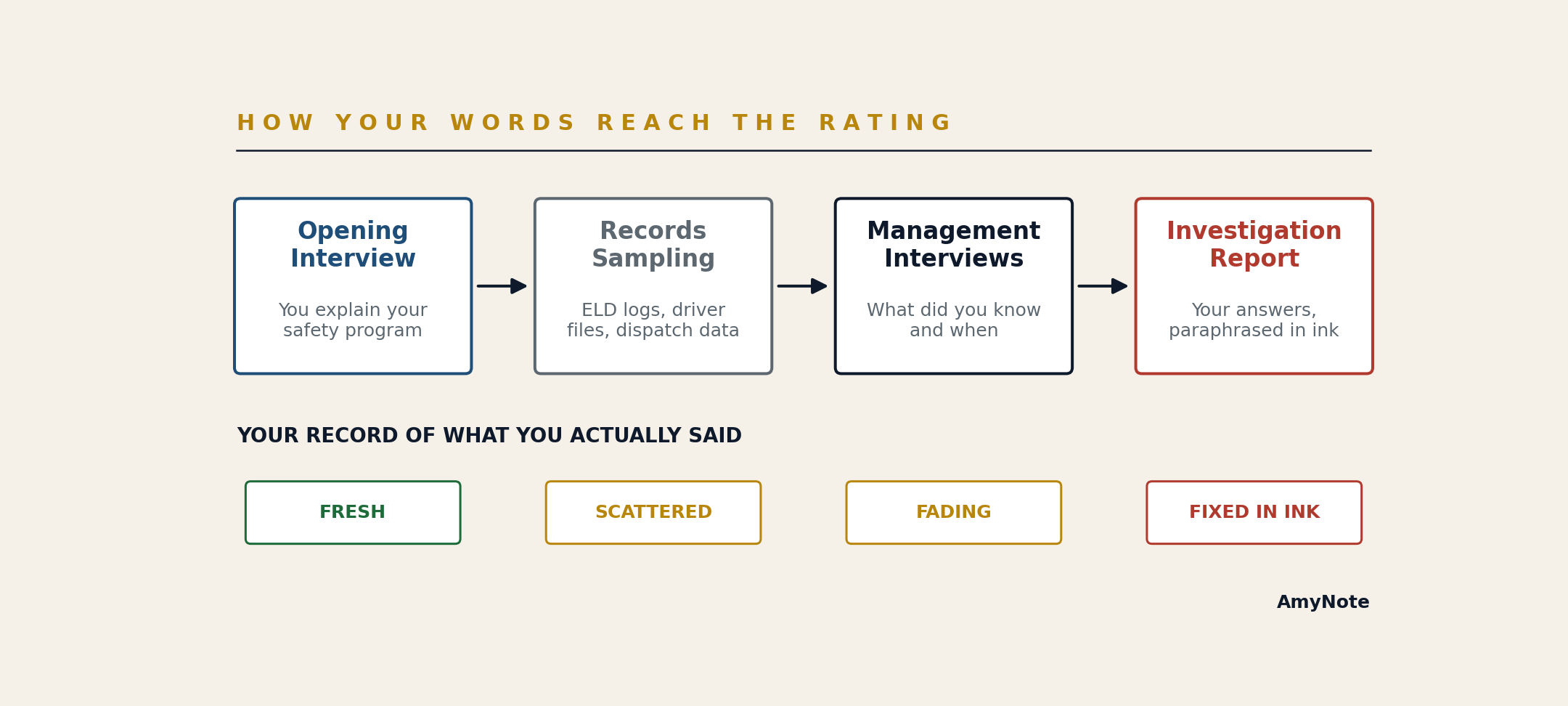 HOW YOUR WORDS REACH THE RATING

Opening Interview
You explain your safety program

Records Sampling
ELD logs, driver files, dispatch data

Management Interviews
What did you know and when

Investigation Report
Your answers, paraphrased in ink

YOUR RECORD OF WHAT YOU ACTUALLY SAID

FRESH

SCATTERED

FADING

FIXED IN INK

AmyNote